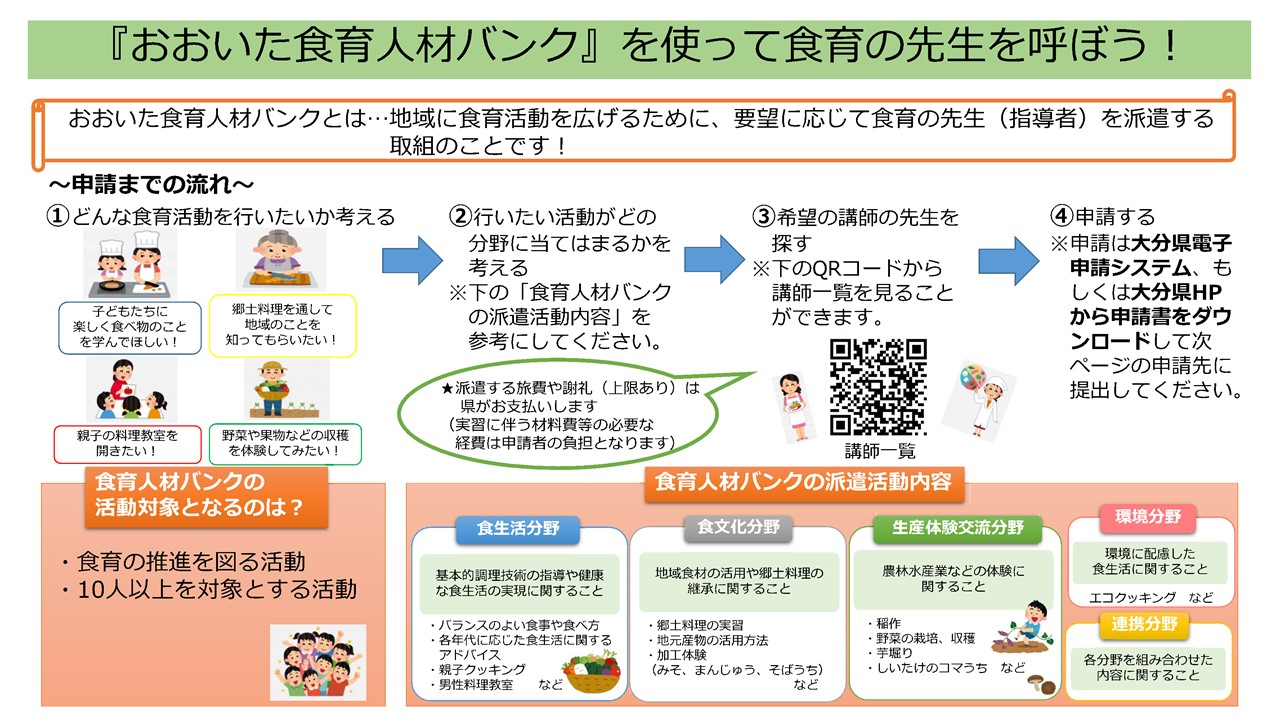 『おおいた食育人材バンク』を使って食育の先生を呼ぼう！

おおいた食育人材バンクとは…地域に食育活動を広げるために、要望に応じて食育の先生（指導者）を派遣する取組のことです！

～申請までの流れ～

①どんな食育活動を行いたいか考える

子どもたちに楽しく食べ物のことを学んでほしい！

郷土料理を通して地域のことを知ってもらいたい！

親子の料理教室を開きたい！

野菜や果物などの収穫を体験してみたい！

②行いたい活動がどの分野に当てはまるかを考える
※下の「食育人材バンクの派遣活動内容」を参考にしてください。

★派遣する旅費や謝礼（上限あり）は県がお支払いします
（実習に伴う材料費等の必要な経費は申請者の負担となります）

③希望の講師の先生を探す
※下のQRコードから講師一覧を見ることができます。

講師一覧

④申請する
※申請は大分県電子申請システム、もしくは大分県HPから申請書をダウンロードして次ページの申請先に提出してください。

食育人材バンクの活動対象となるのは？

・食育の推進を図る活動
・10人以上を対象とする活動

食育人材バンクの派遣活動内容

食生活分野
基本的調理技術の指導や健康な食生活の実現に関すること
・バランスのよい食事や食べ方
・各年代に応じた食生活に関するアドバイス
・親子クッキング
・男性料理教室　　など

食文化分野
地域食材の活用や郷土料理の継承に関すること
・郷土料理の実習
・地元産物の活用方法
・加工体験
（みそ、まんじゅう、そばうち）
など

生産体験交流分野
農林水産業などの体験に関すること
・稲作
・野菜の栽培、収穫
・芋堀り
・しいたけのコマうち　など

環境分野
環境に配慮した食生活に関すること
エコクッキング　など

連携分野
各分野を組み合わせた内容に関すること